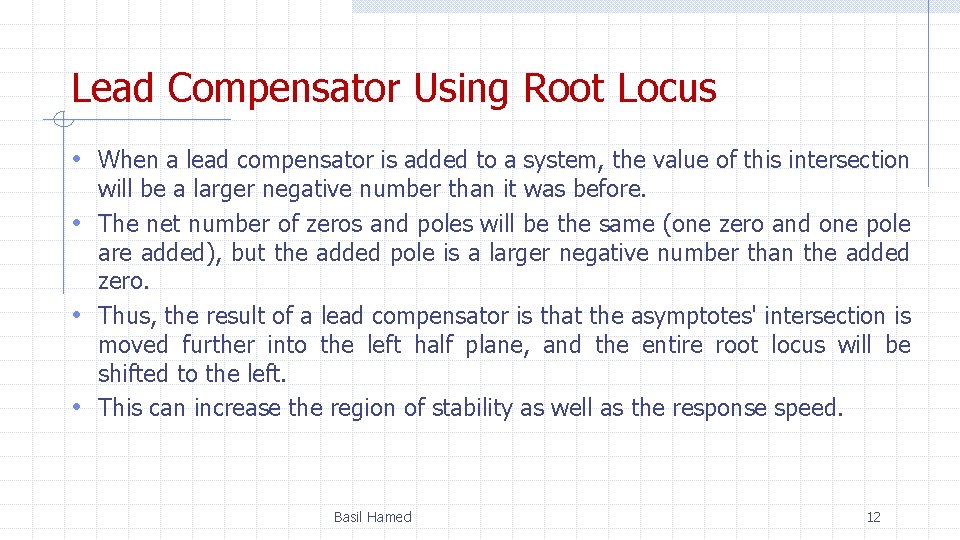 Lead Compensator Using Root Locus

• When a lead compensator is added to a system, the value of this intersection will be a larger negative number than it was before.

• The net number of zeros and poles will be the same (one zero and one pole are added), but the added pole is a larger negative number than the added zero.

• Thus, the result of a lead compensator is that the asymptotes' intersection is moved further into the left half plane, and the entire root locus will be shifted to the left.

• This can increase the region of stability as well as the response speed.

Basil Hamed

12